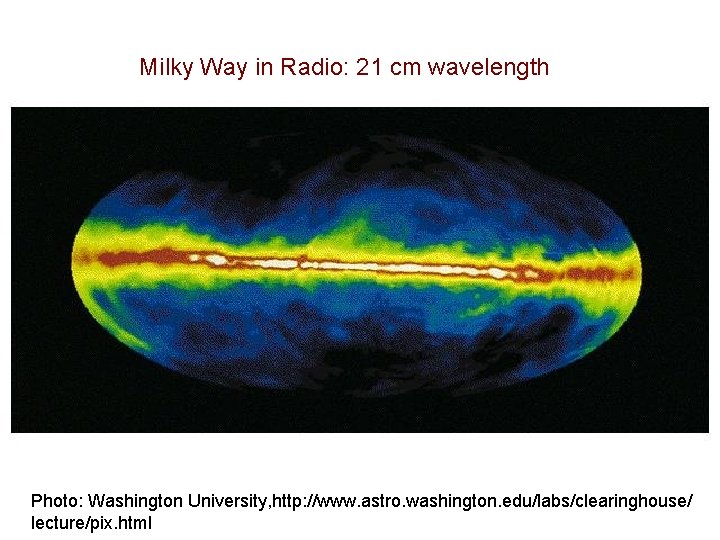 Milky Way in Radio: 21 cm wavelength

Photo: Washington University,http://www.astro.washington.edu/labs/clearinghouse/lecture/pix.html